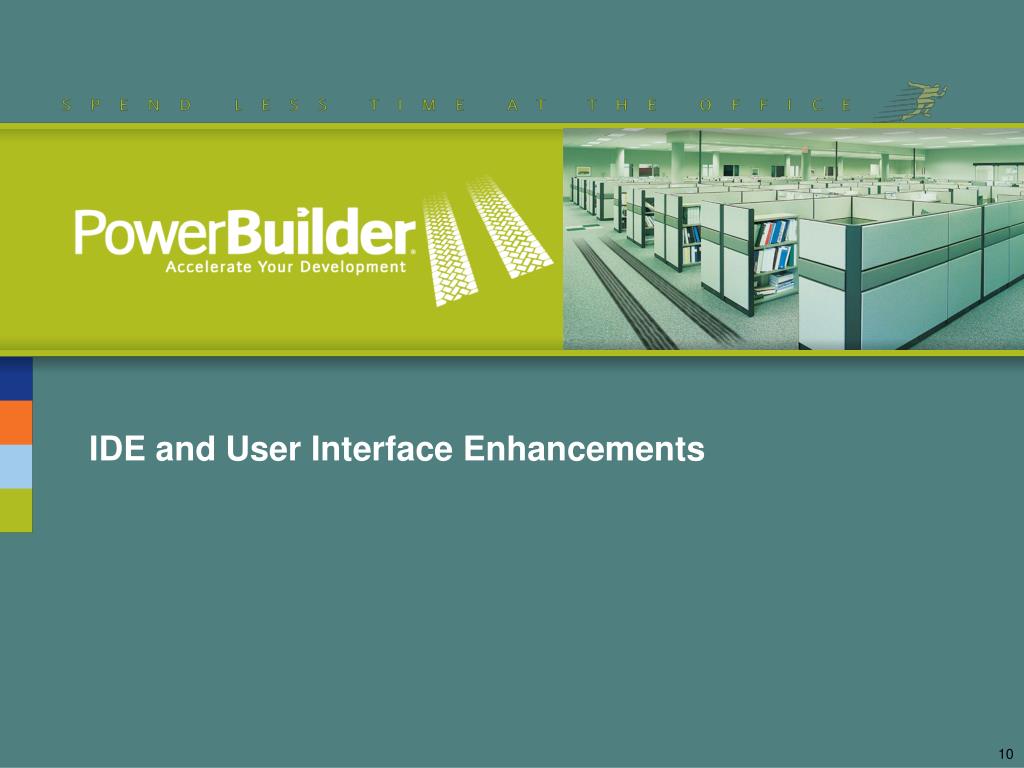 SPEND LESS TIME AT THE OFFICE

PowerBuilder®
Accelerate Your Development

IDE and User Interface Enhancements

10